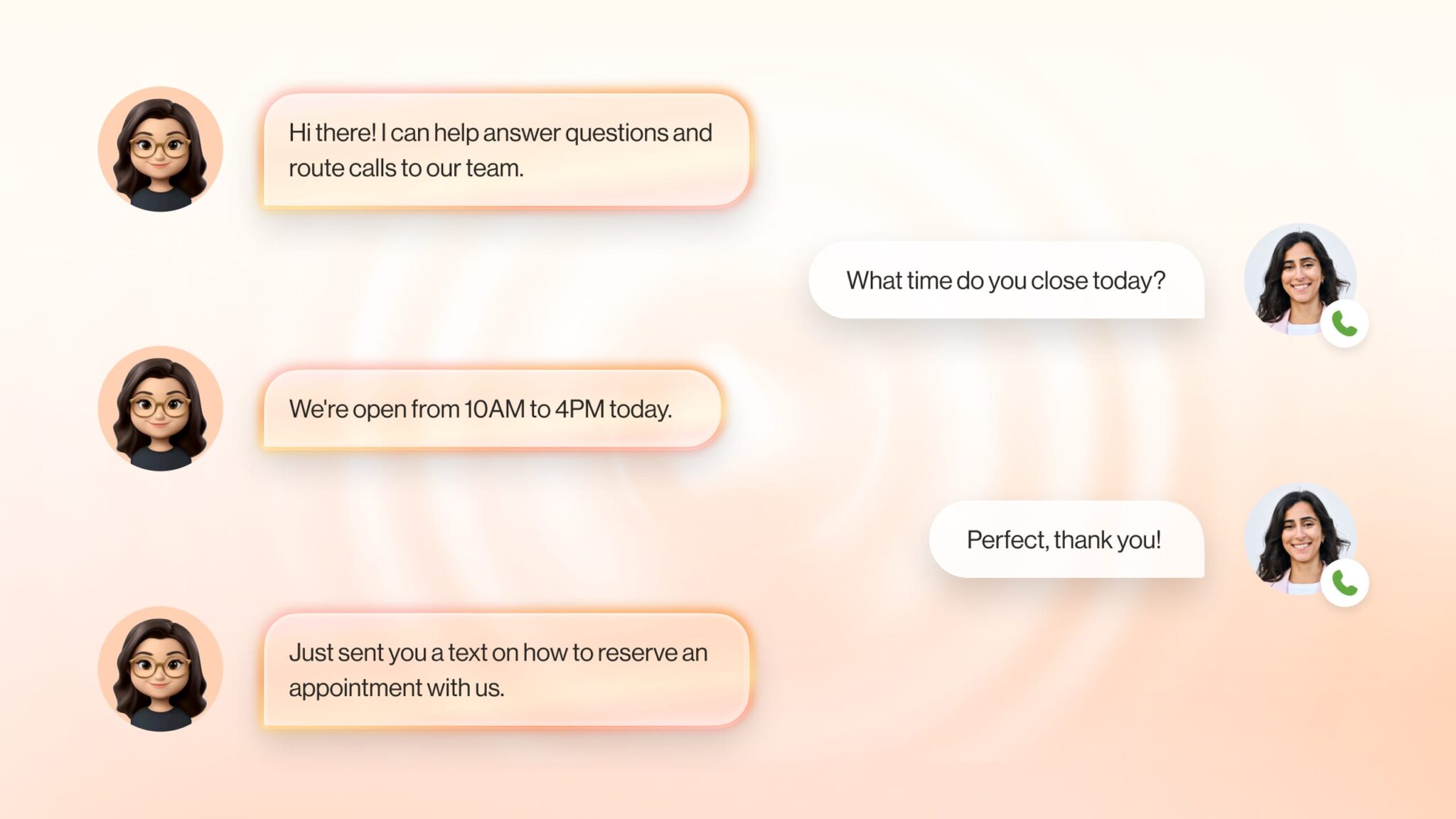 Hi there! I can help answer questions and route calls to our team.

What time do you close today?

We're open from 10AM to 4PM today.

Perfect, thank you!

Just sent you a text on how to reserve an appointment with us.